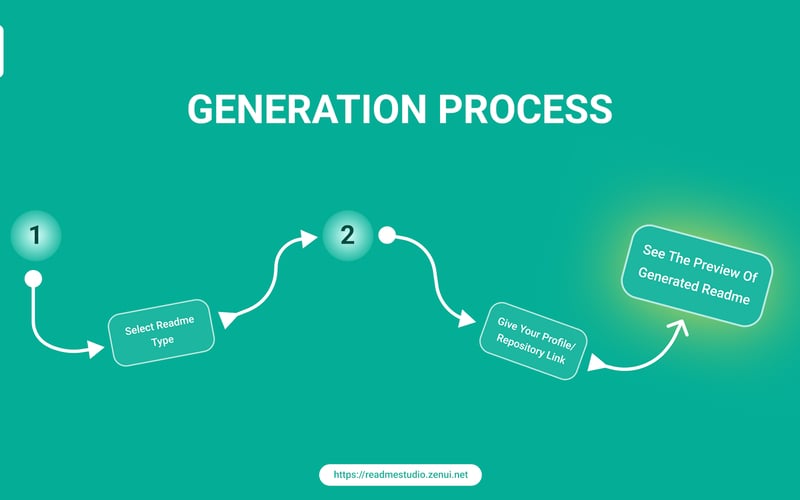 GENERATION PROCESS

1

Select Readme Type

2

Give Your Profile/ Repository Link

See The Preview Of Generated Readme

https://readmestudio.zenui.net